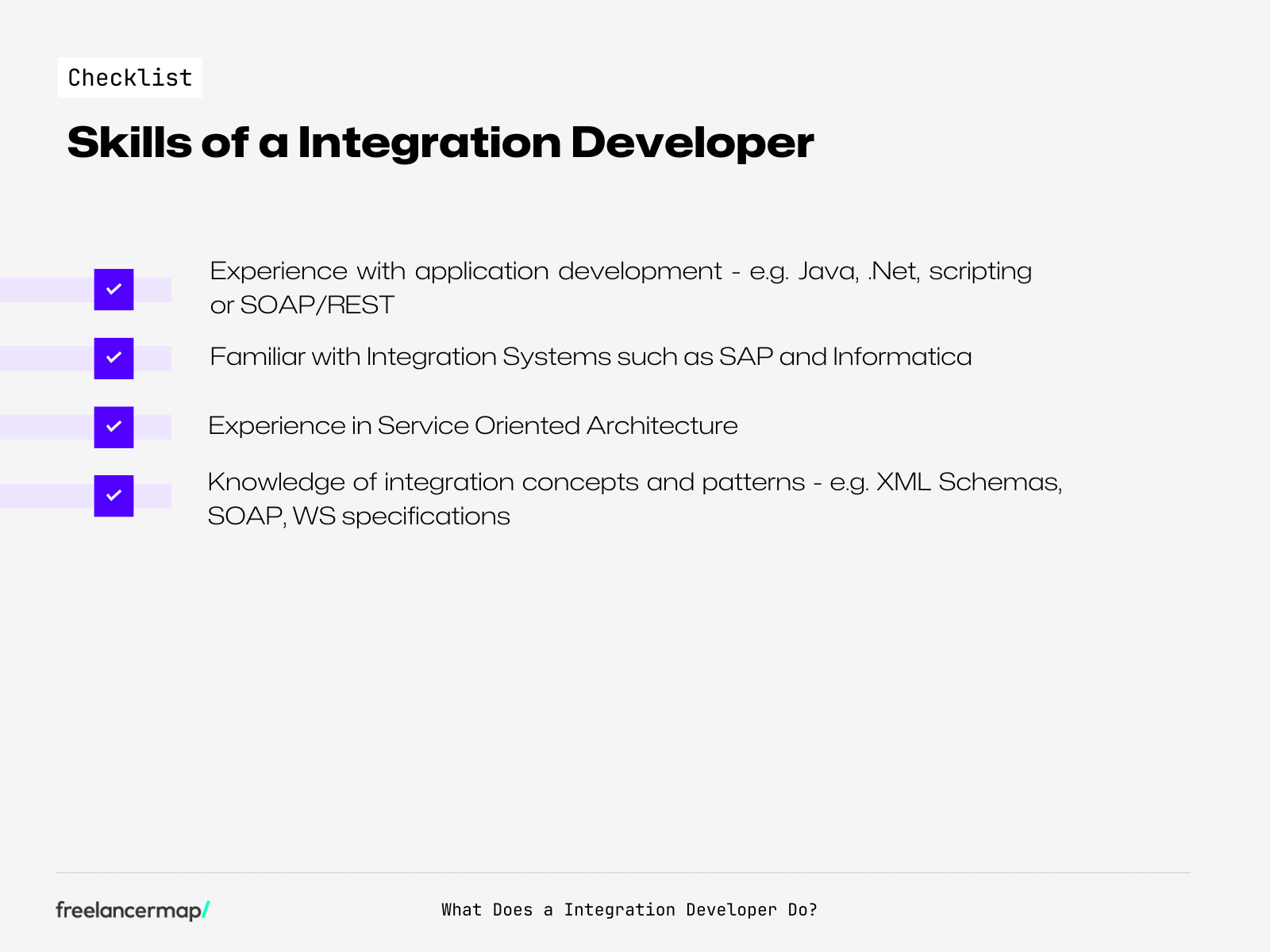 Checklist

Skills of a Integration Developer

Experience with application development - e.g. Java, .Net, scripting or SOAP/REST

Familiar with Integration Systems such as SAP and Informatica

Experience in Service Oriented Architecture

Knowledge of integration concepts and patterns - e.g. XML Schemas, SOAP, WS specifications

freelancermap/

What Does a Integration Developer Do?